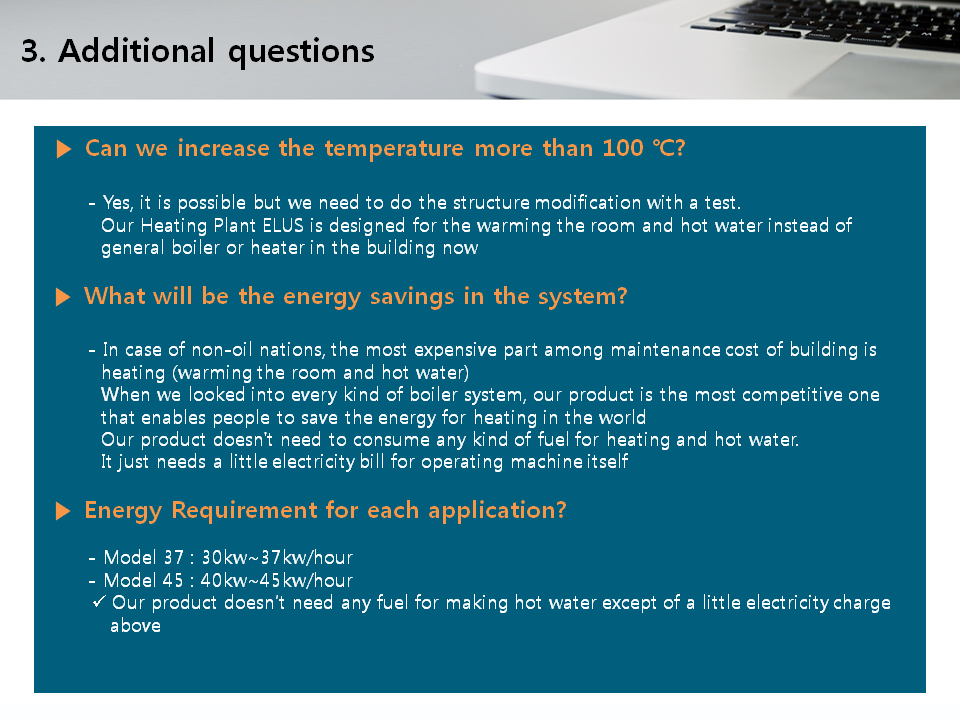 3. Additional questions

▶ Can we increase the temperature more than 100 ℃?

- Yes, it is possible but we need to do the structure modification with a test.
Our Heating Plant ELUS is designed for the warming the room and hot water instead of general boiler or heater in the building now

▶ What will be the energy savings in the system?

- In case of non-oil nations, the most expensive part among maintenance cost of building is heating (warming the room and hot water)
When we looked into every kind of boiler system, our product is the most competitive one that enables people to save the energy for heating in the world
Our product doesn't need to consume any kind of fuel for heating and hot water.
It just needs a little electricity bill for operating machine itself

▶ Energy Requirement for each application?

- Model 37 : 30kw~37kw/hour
- Model 45 : 40kw~45kw/hour
✓ Our product doesn't need any fuel for making hot water except of a little electricity charge above